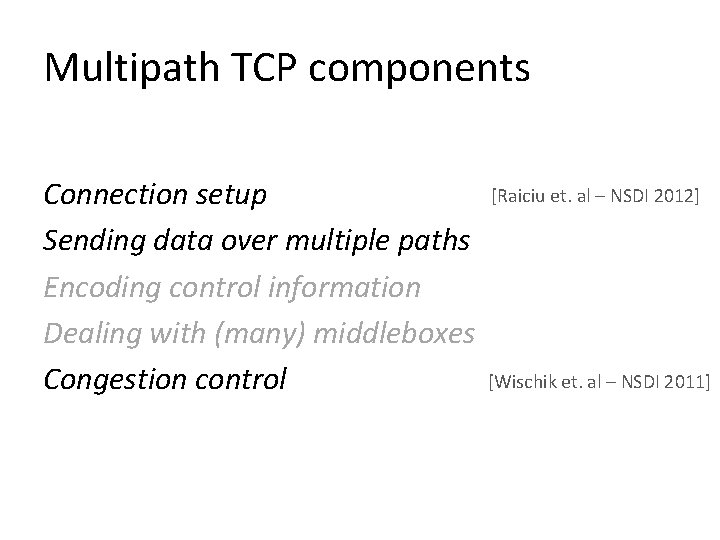 Multipath TCP components

Connection setup [Raiciu et. al – NSDI 2012]
Sending data over multiple paths
Encoding control information
Dealing with (many) middleboxes
Congestion control [Wischik et. al – NSDI 2011]